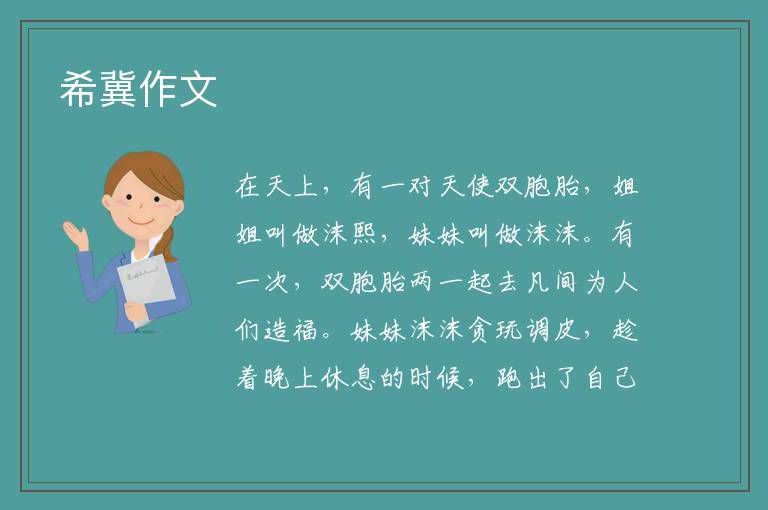 希冀作文

在天上，有一对天使双胞胎，姐姐叫做沫熙，妹妹叫做沫沫。有一次，双胞胎两一起去凡间为人们造福。妹妹沫沫贪玩调皮，趁着晚上休息的时候，跑出了自己